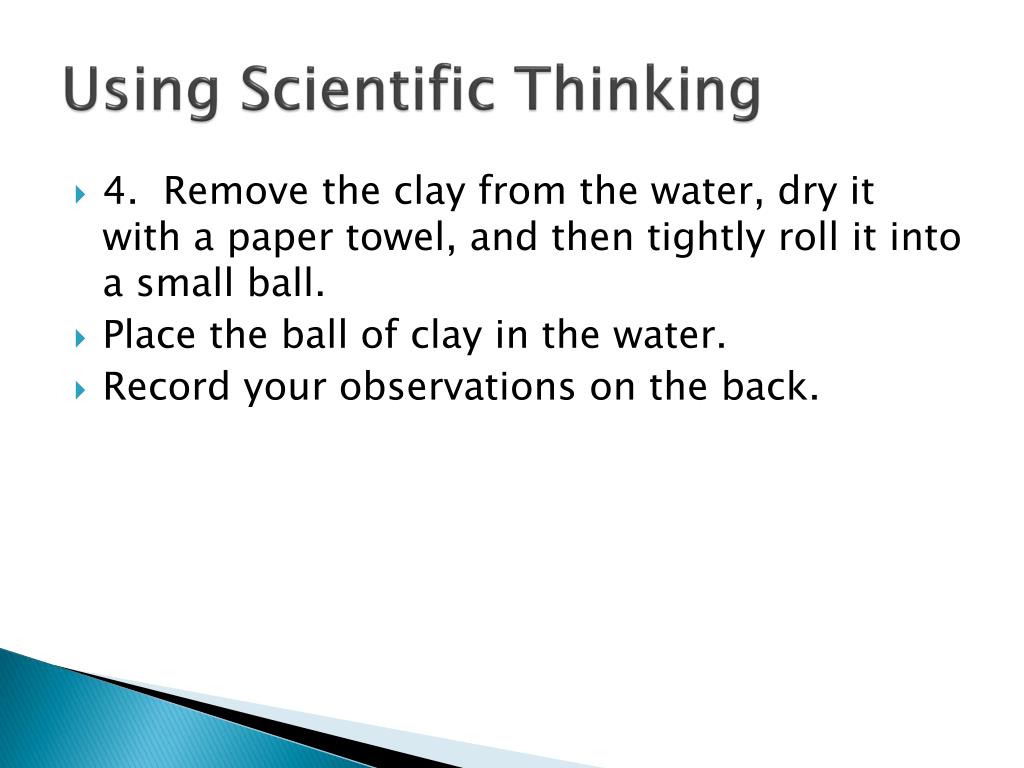 Using Scientific Thinking

4. Remove the clay from the water, dry it with a paper towel, and then tightly roll it into a small ball.

Place the ball of clay in the water.

Record your observations on the back.